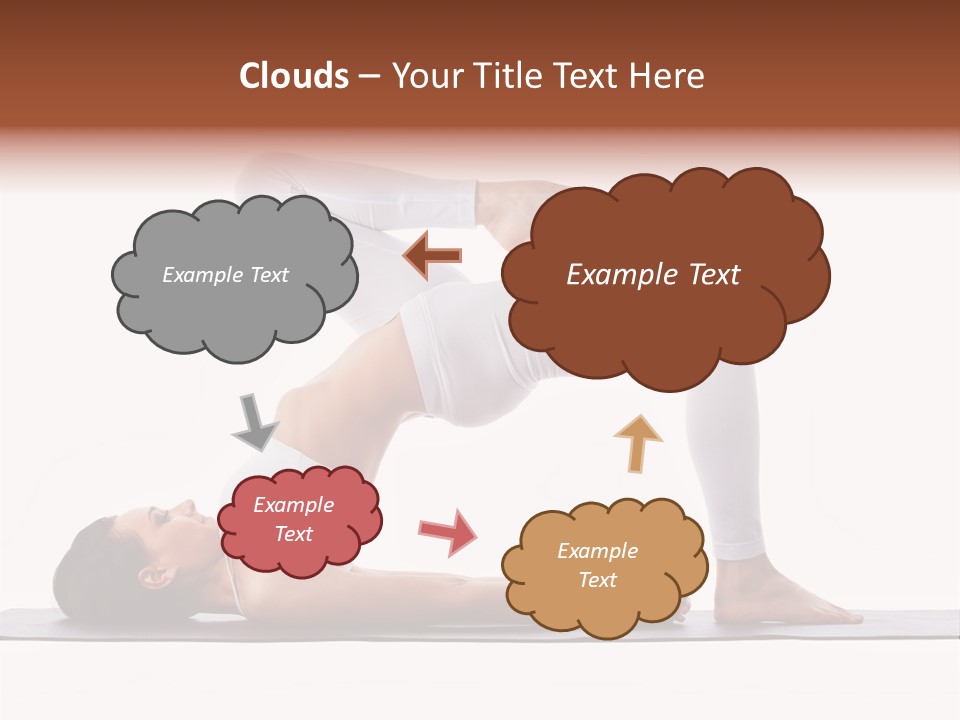 Clouds – Your Title Text Here

Example Text

Example Text

Example Text

Example Text